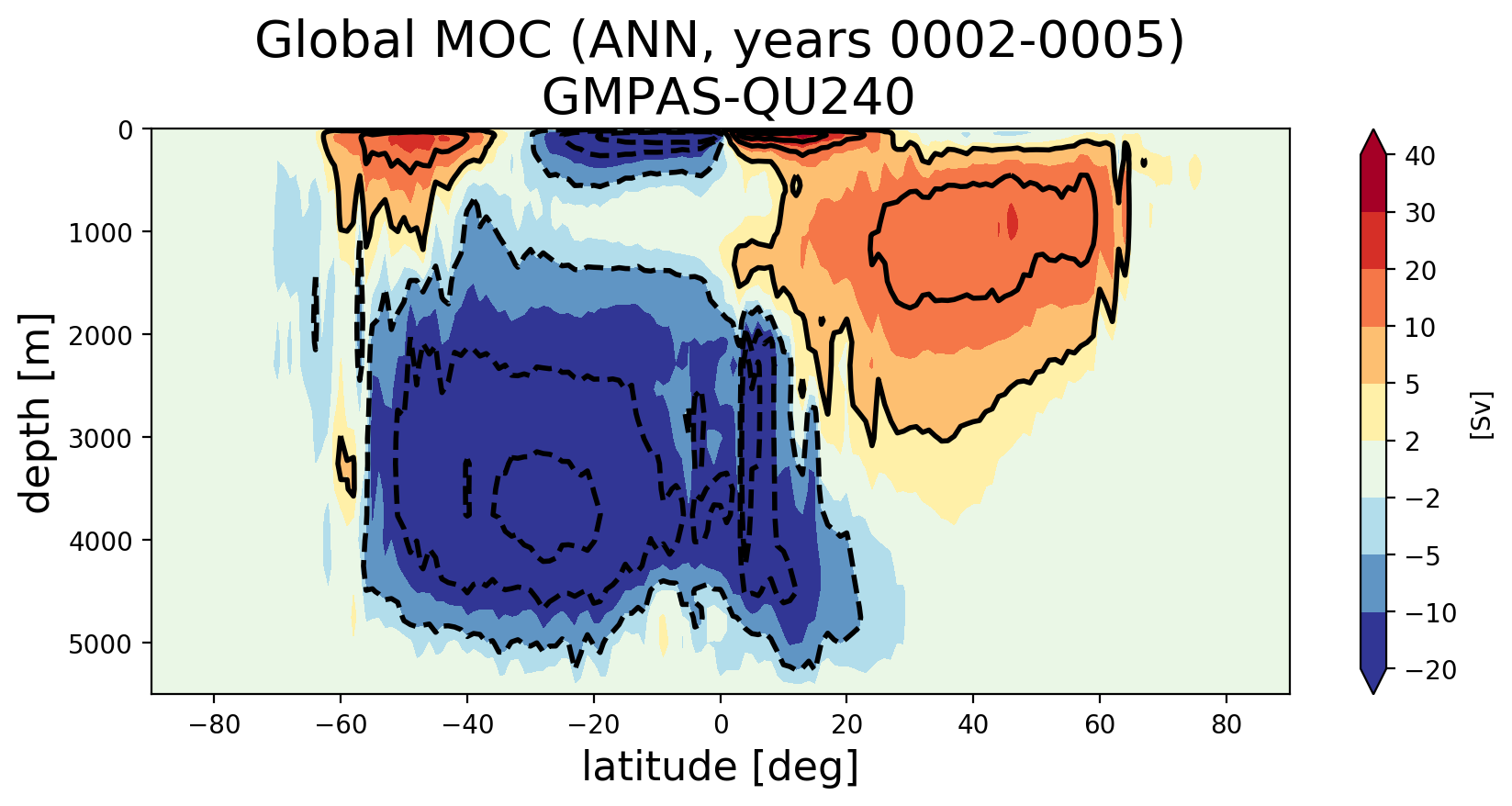 Global MOC (ANN, years 0002-0005)
GMPAS-QU240

depth [m]

0
1000
2000
3000
4000
5000

−80
−60
−40
−20
0
20
40
60
80

latitude [deg]

40
30
20
10
5
2
−2
−5
−10
−20

[Sv]